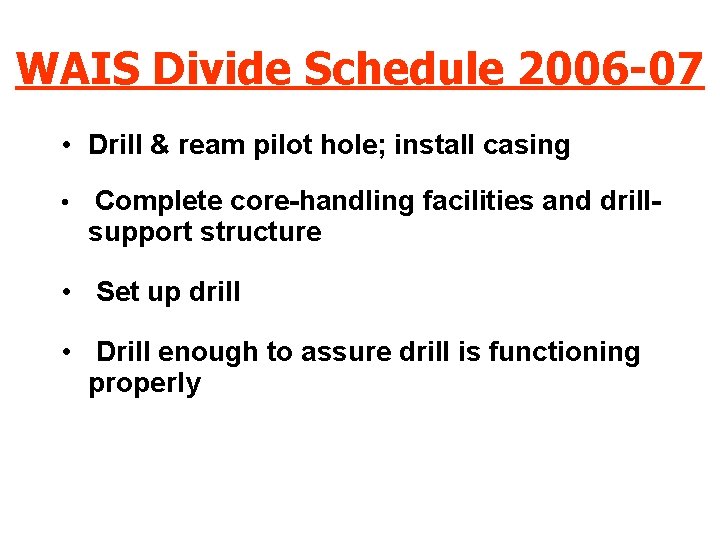 WAIS Divide Schedule 2006-07

• Drill & ream pilot hole; install casing

• Complete core-handling facilities and drill-support structure

• Set up drill

• Drill enough to assure drill is functioning properly